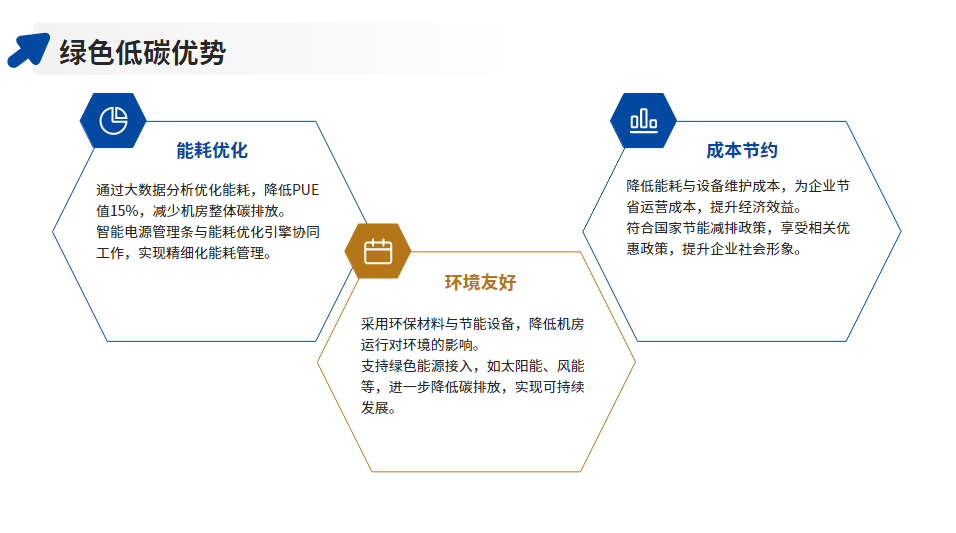 绿色低碳优势

能耗优化

通过大数据分析优化能耗，降低PUE值15%，减少机房整体碳排放。
智能电源管理条与能耗优化引擎协同工作，实现精细化能耗管理。

环境友好

采用环保材料与节能设备，降低机房运行对环境的影响。
支持绿色能源接入，如太阳能、风能等，进一步降低碳排放，实现可持续发展。

成本节约

降低能耗与设备维护成本，为企业节省运营成本，提升经济效益。
符合国家节能减排政策，享受相关优惠政策，提升企业社会形象。